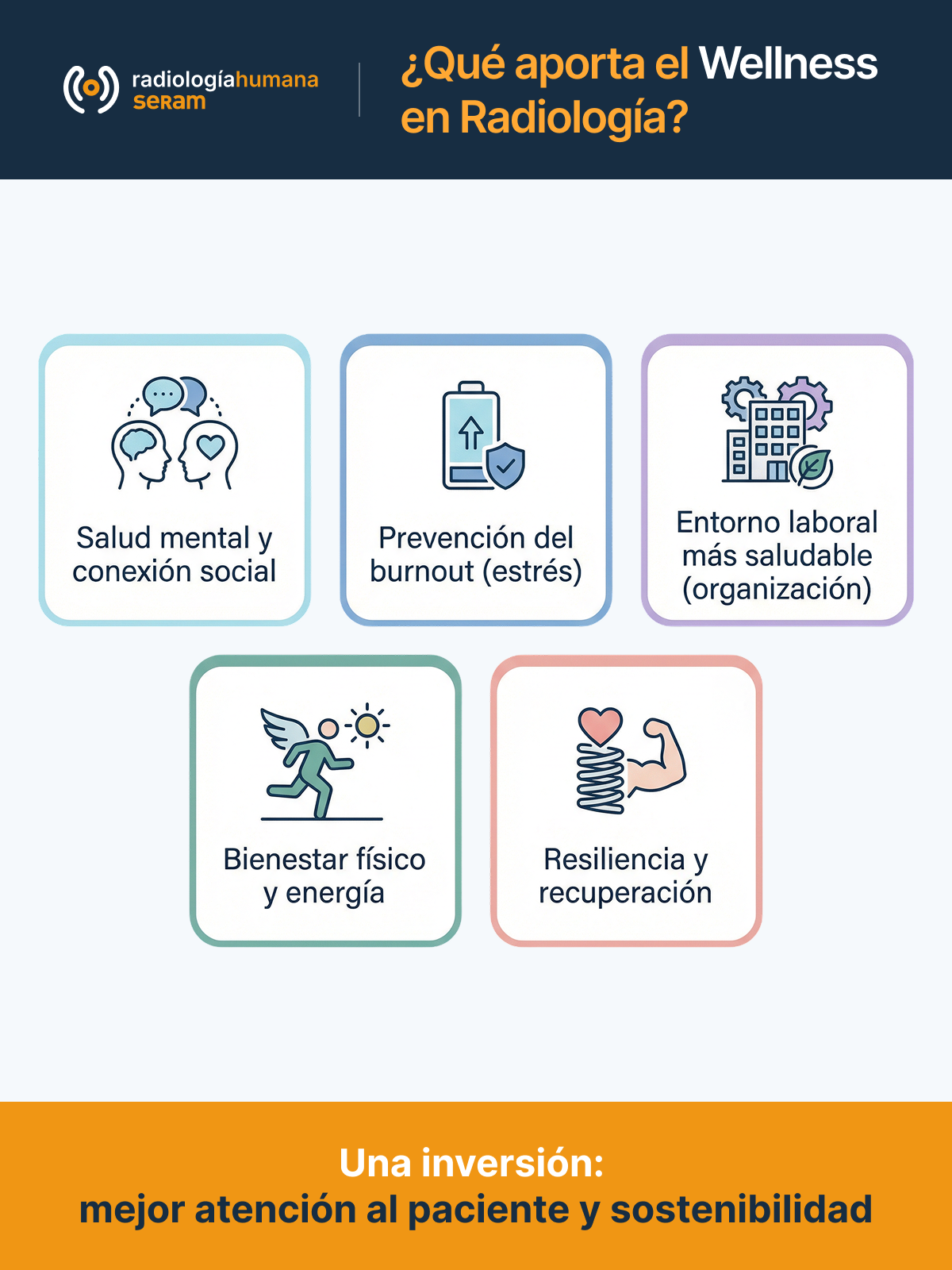 radiologíahumana
seram

¿Qué aporta el Wellness en Radiología?

Salud mental y conexión social

Prevención del burnout (estrés)

Entorno laboral más saludable (organización)

Bienestar físico y energía

Resiliencia y recuperación

Una inversión:
mejor atención al paciente y sostenibilidad